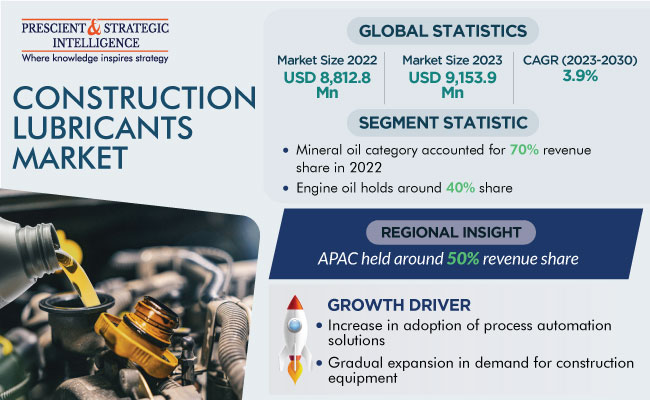 PRESCIENT & STRATEGIC INTELLIGENCE
Where knowledge inspires strategy

CONSTRUCTION LUBRICANTS MARKET

GLOBAL STATISTICS

Market Size 2022
USD 8,812.8 Mn

Market Size 2023
USD 9,153.9 Mn

CAGR (2023-2030)
3.9%

SEGMENT STATISTIC

• Mineral oil category accounted for 70% revenue share in 2022
• Engine oil holds around 40% share

REGIONAL INSIGHT

APAC held around 50% revenue share

GROWTH DRIVER

• Increase in adoption of process automation solutions
• Gradual expansion in demand for construction equipment